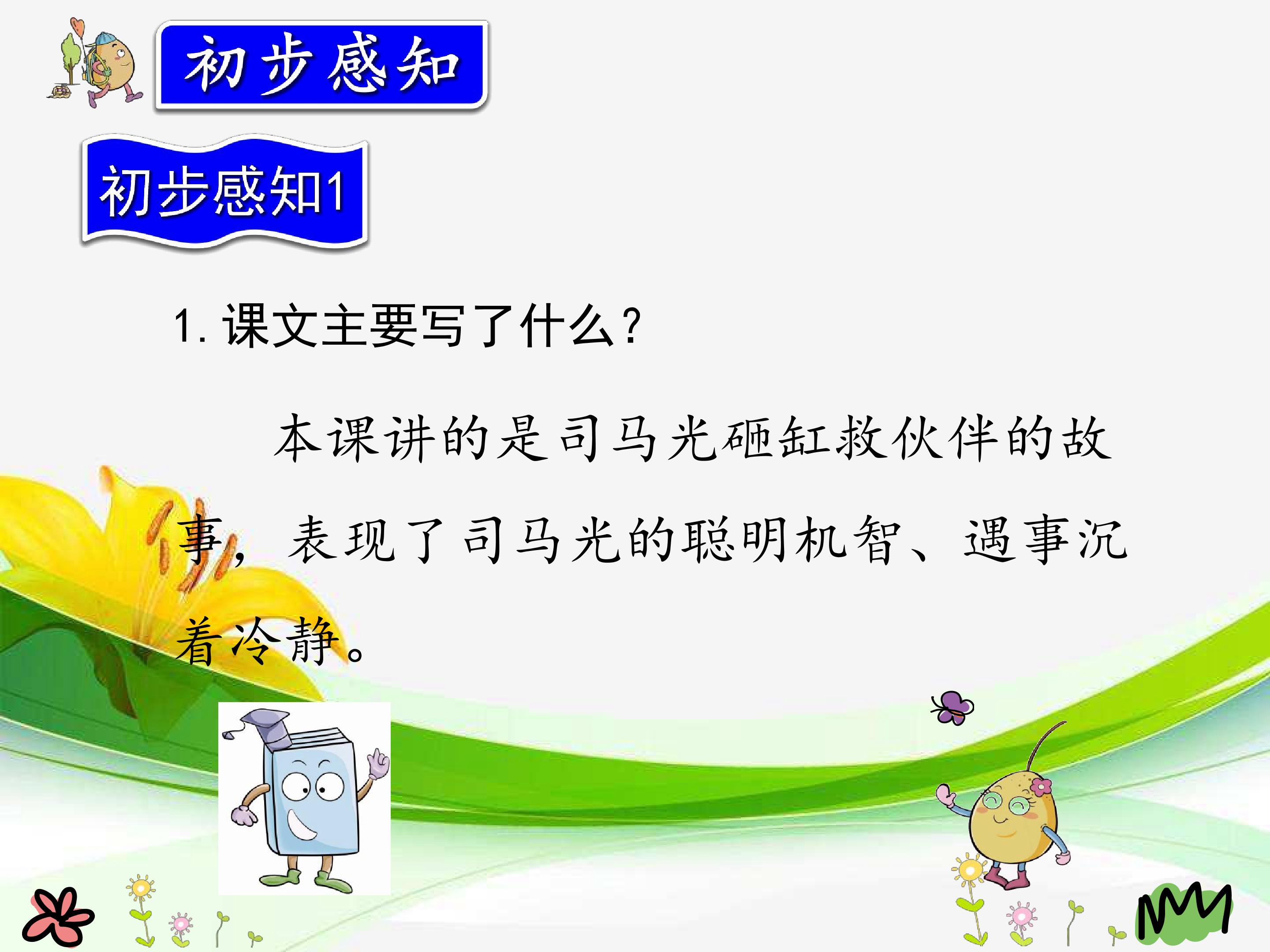 初步感知

初步感知1

1. 课文主要写了什么？

本课讲的是司马光砸缸救伙伴的故事，表现了司马光的聪明机智、遇事沉着冷静。